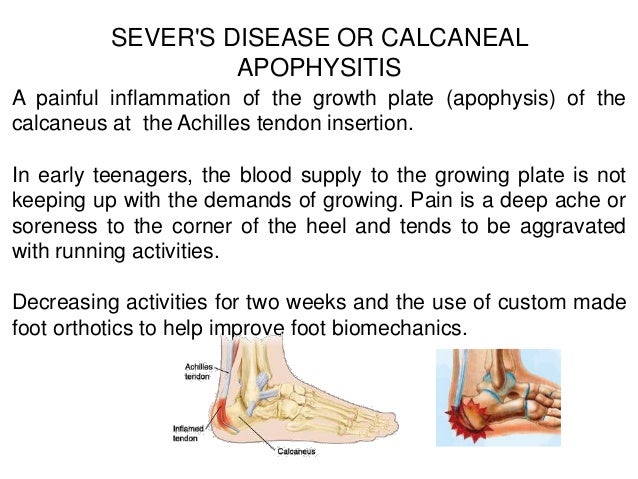 SEVER'S DISEASE OR CALCANEAL APOPHYSITIS

A painful inflammation of the growth plate (apophysis) of the calcaneus at the Achilles tendon insertion.

In early teenagers, the blood supply to the growing plate is not keeping up with the demands of growing. Pain is a deep ache or soreness to the corner of the heel and tends to be aggravated with running activities.

Decreasing activities for two weeks and the use of custom made foot orthotics to help improve foot biomechanics.

Achilles tendon

Inflamed tendon

Calcaneus